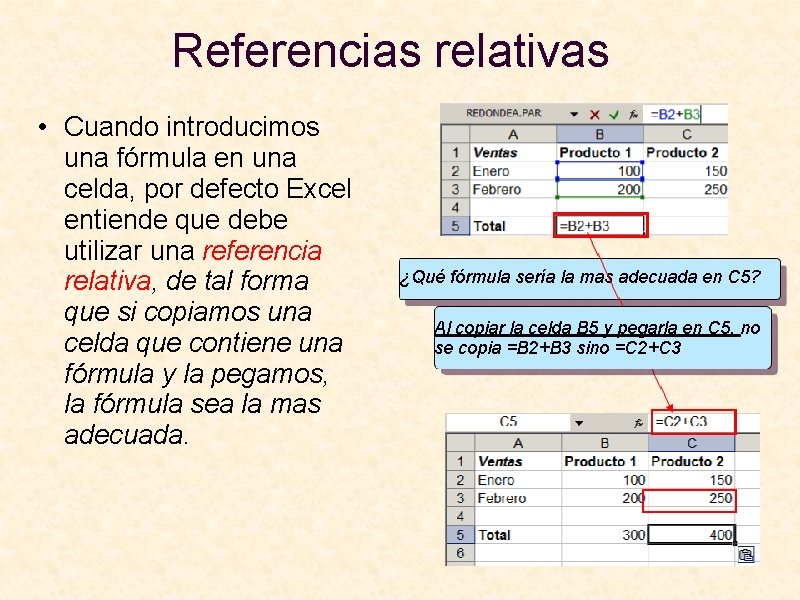 Referencias relativas

• Cuando introducimos una fórmula en una celda, por defecto Excel entiende que debe utilizar una referencia relativa, de tal forma que si copiamos una celda que contiene una fórmula y la pegamos, la fórmula sea la mas adecuada.

REDONDEA.PAR =B2+B3

| | A | B | C |
|---|---|---|---|
| 1 | Ventas | Producto 1 | Producto 2 |
| 2 | Enero | 100 | 150 |
| 3 | Febrero | 200 | 250 |
| 4 | | | |
| 5 | Total | =B2+B3 | |

¿Qué fórmula sería la mas adecuada en C5?

Al copiar la celda B5 y pegarla en C5, no se copia =B2+B3 sino =C2+C3

C5 =C2+C3

| | A | B | C |
|---|---|---|---|
| 1 | Ventas | Producto 1 | Producto 2 |
| 2 | Enero | 100 | 150 |
| 3 | Febrero | 200 | 250 |
| 4 | | | |
| 5 | Total | 300 | 400 |
| 6 | | | |